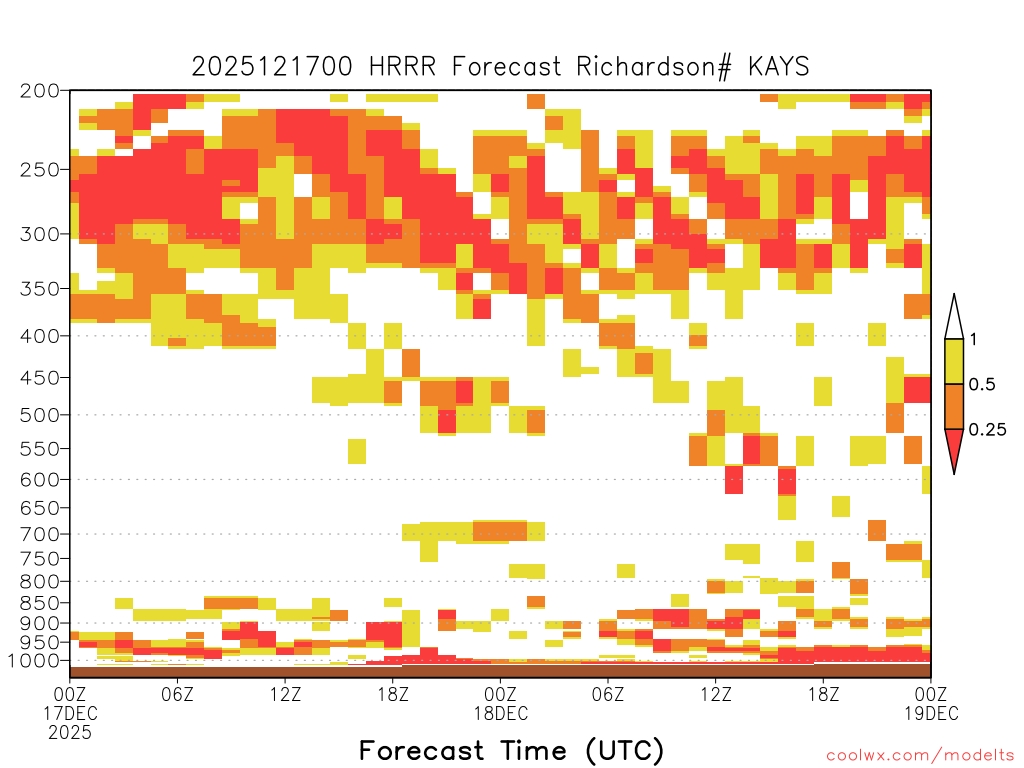 2025121700 HRRR Forecast Richardson# KAYS

200
250
300
350
400
450
500
550
600
650
700
750
800
850
900
950
1000

1
0.5
0.25

00Z 17DEC 2025
06Z
12Z
18Z
00Z 18DEC
06Z
12Z
18Z
00Z 19DEC

Forecast Time (UTC)

coolwx.com/modelts